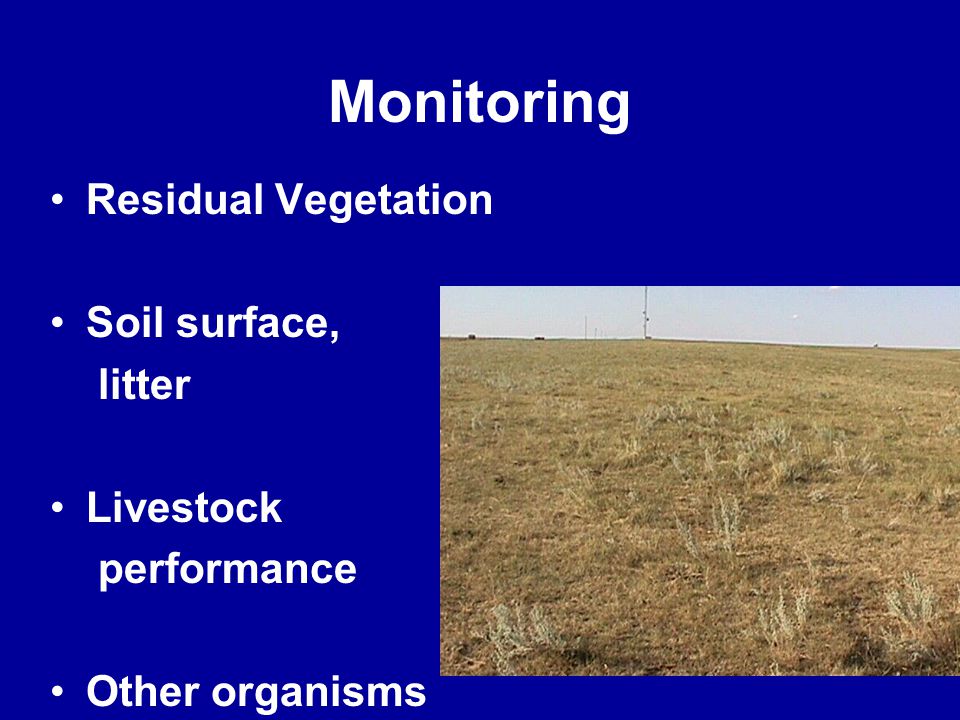 Monitoring

• Residual Vegetation

• Soil surface, litter

• Livestock performance

• Other organisms